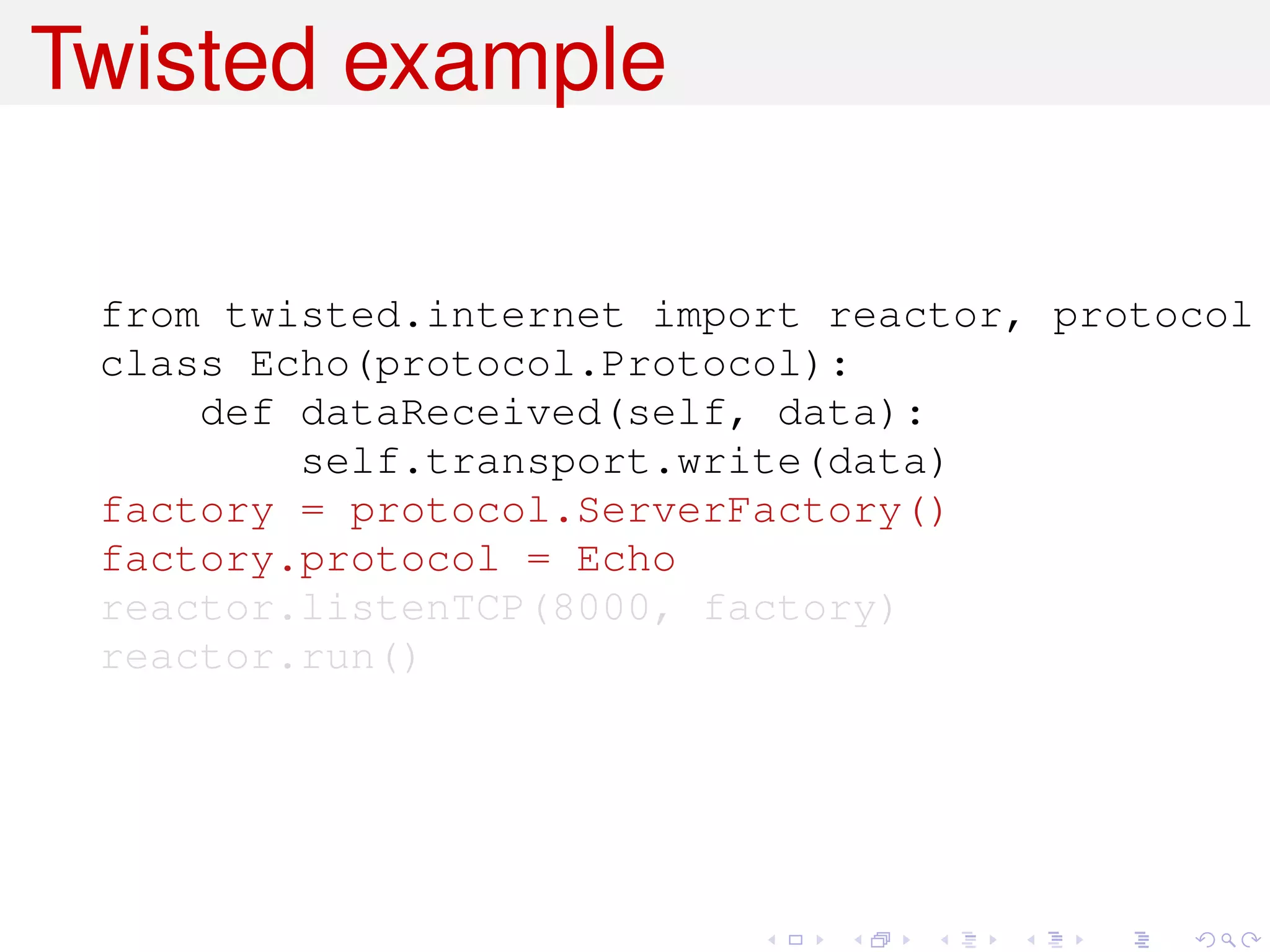 Twisted example

from twisted.internet import reactor, protocol
class Echo(protocol.Protocol):
    def dataReceived(self, data):
        self.transport.write(data)
factory = protocol.ServerFactory()
factory.protocol = Echo
reactor.listenTCP(8000, factory)
reactor.run()